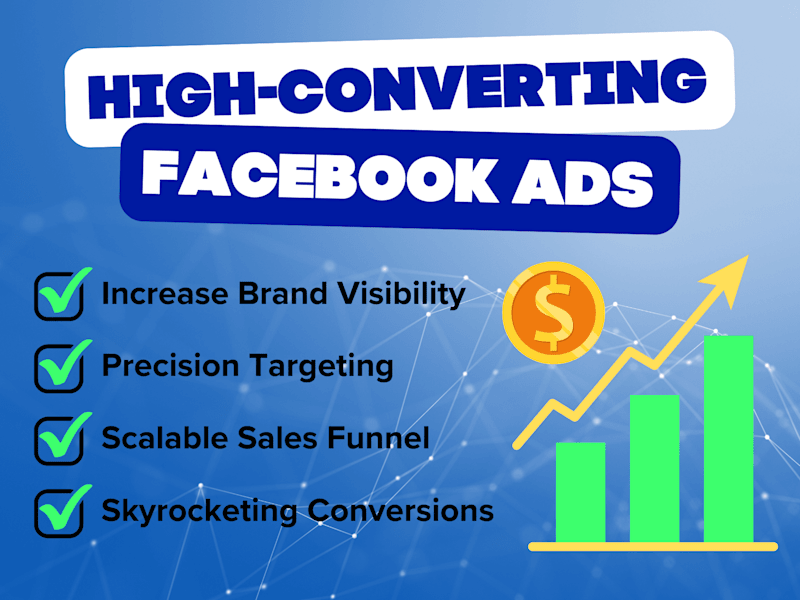 HIGH-CONVERTING
FACEBOOK ADS

Increase Brand Visibility
Precision Targeting
Scalable Sales Funnel
Skyrocketing Conversions

$